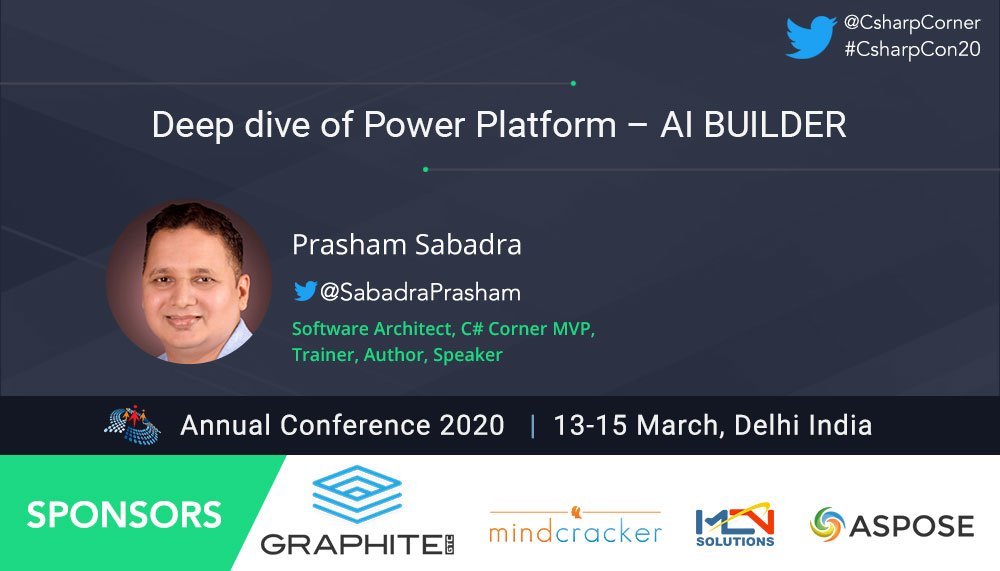 @CsharpCorner
#CsharpCon20

Deep dive of Power Platform – AI BUILDER

Prasham Sabadra

@SabadraPrasham

Software Architect, C# Corner MVP, Trainer, Author, Speaker

Annual Conference 2020 | 13-15 March, Delhi India

SPONSORS

GRAPHITE GTC

mindcracker

MCN SOLUTIONS

ASPOSE